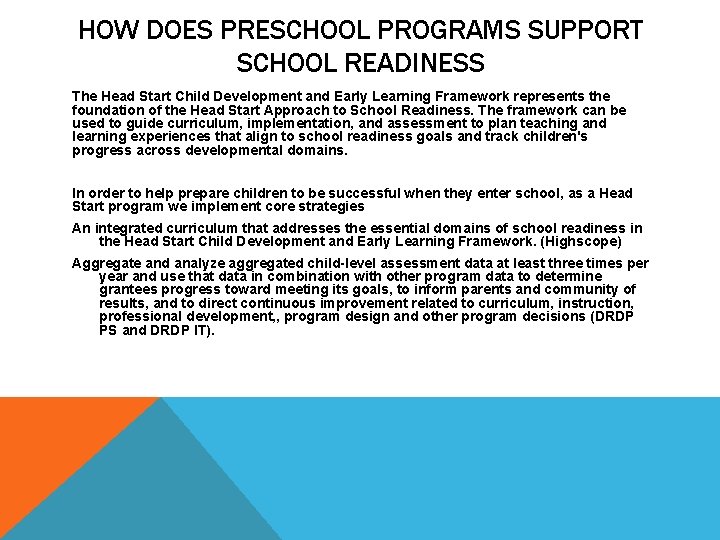 HOW DOES PRESCHOOL PROGRAMS SUPPORT SCHOOL READINESS

The Head Start Child Development and Early Learning Framework represents the foundation of the Head Start Approach to School Readiness. The framework can be used to guide curriculum, implementation, and assessment to plan teaching and learning experiences that align to school readiness goals and track children's progress across developmental domains.

In order to help prepare children to be successful when they enter school, as a Head Start program we implement core strategies

An integrated curriculum that addresses the essential domains of school readiness in the Head Start Child Development and Early Learning Framework. (Highscope)

Aggregate and analyze aggregated child-level assessment data at least three times per year and use that data in combination with other program data to determine grantees progress toward meeting its goals, to inform parents and community of results, and to direct continuous improvement related to curriculum, instruction, professional development,, program design and other program decisions (DRDP PS and DRDP IT).